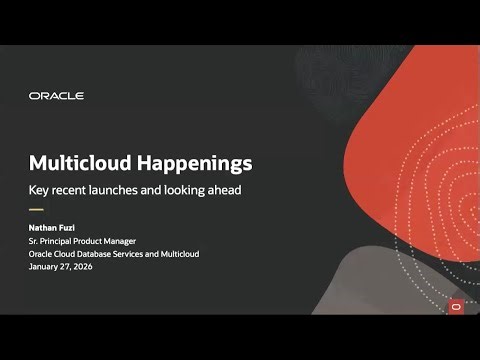 ORACLE

Multicloud Happenings

Key recent launches and looking ahead

Nathan Fuzi
Sr. Principal Product Manager
Oracle Cloud Database Services and Multicloud
January 27, 2026